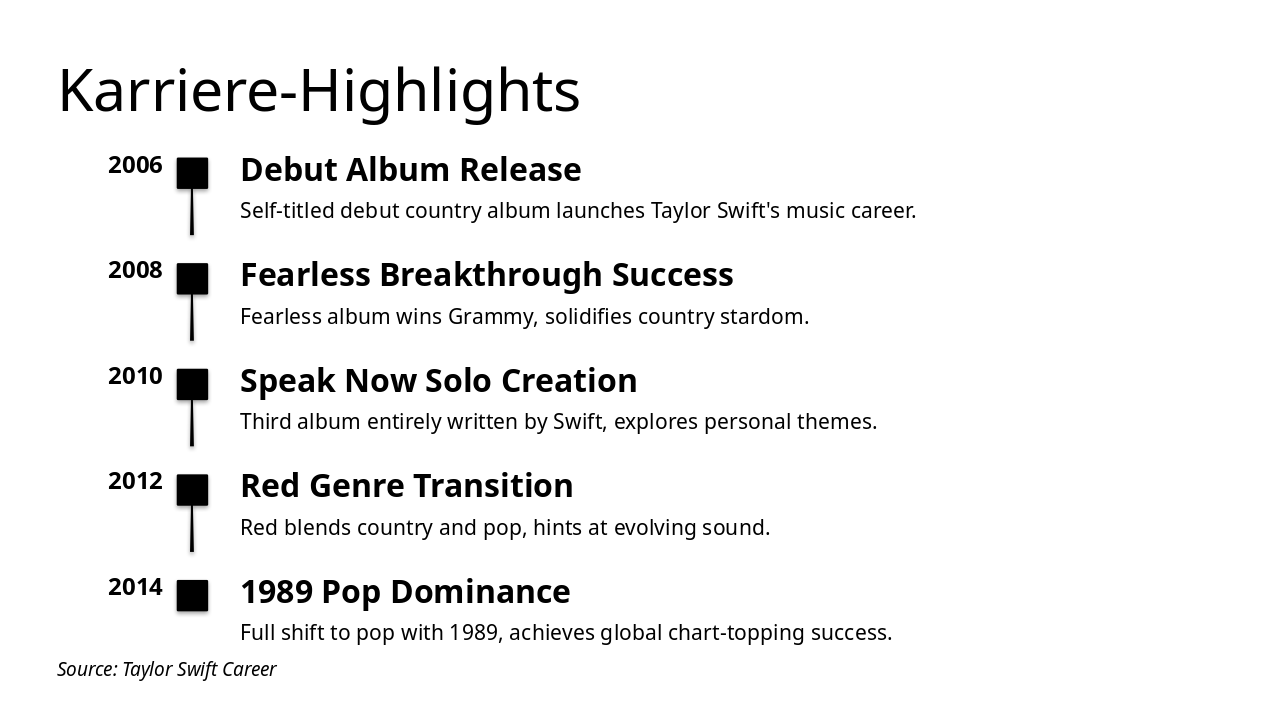 Karriere-Highlights

2006
Debut Album Release
Self-titled debut country album launches Taylor Swift's music career.

2008
Fearless Breakthrough Success
Fearless album wins Grammy, solidifies country stardom.

2010
Speak Now Solo Creation
Third album entirely written by Swift, explores personal themes.

2012
Red Genre Transition
Red blends country and pop, hints at evolving sound.

2014
1989 Pop Dominance
Full shift to pop with 1989, achieves global chart-topping success.

Source: Taylor Swift Career